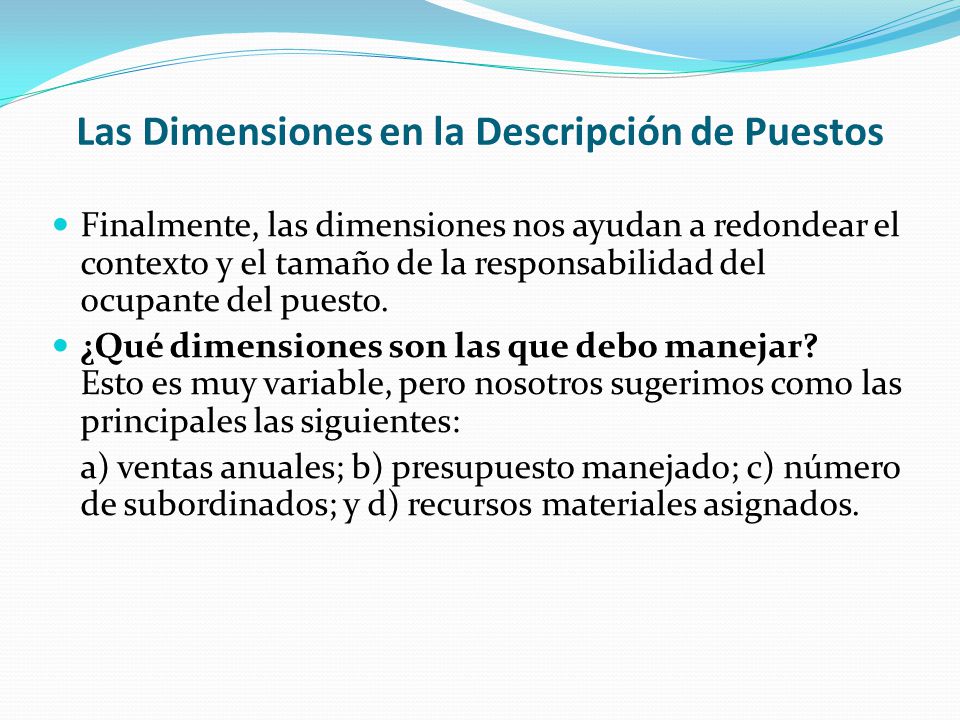 Las Dimensiones en la Descripción de Puestos

Finalmente, las dimensiones nos ayudan a redondear el contexto y el tamaño de la responsabilidad del ocupante del puesto.

¿Qué dimensiones son las que debo manejar? Esto es muy variable, pero nosotros sugerimos como las principales las siguientes:

a) ventas anuales; b) presupuesto manejado; c) número de subordinados; y d) recursos materiales asignados.